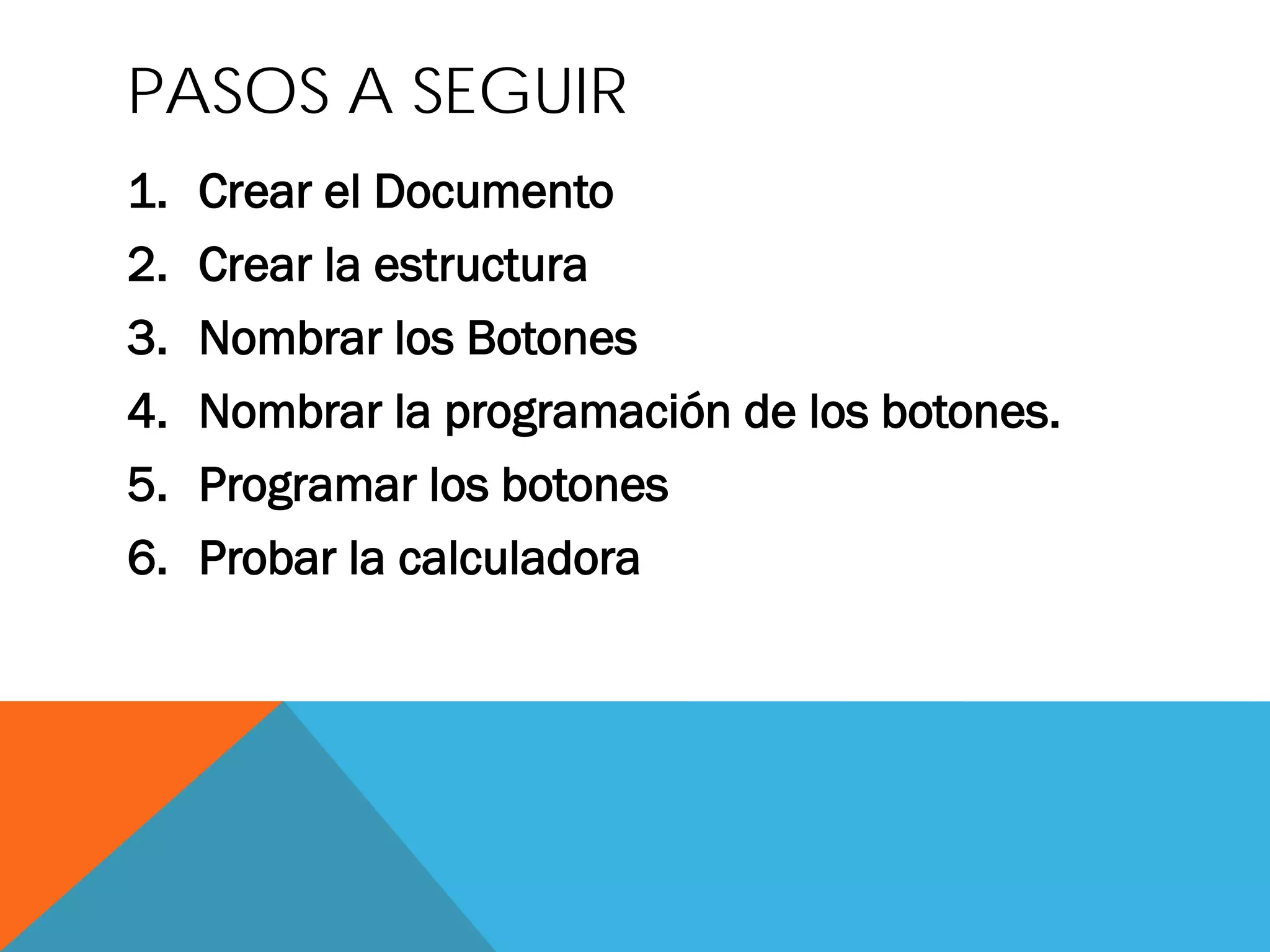 PASOS A SEGUIR

1. Crear el Documento
2. Crear la estructura
3. Nombrar los Botones
4. Nombrar la programación de los botones.
5. Programar los botones
6. Probar la calculadora